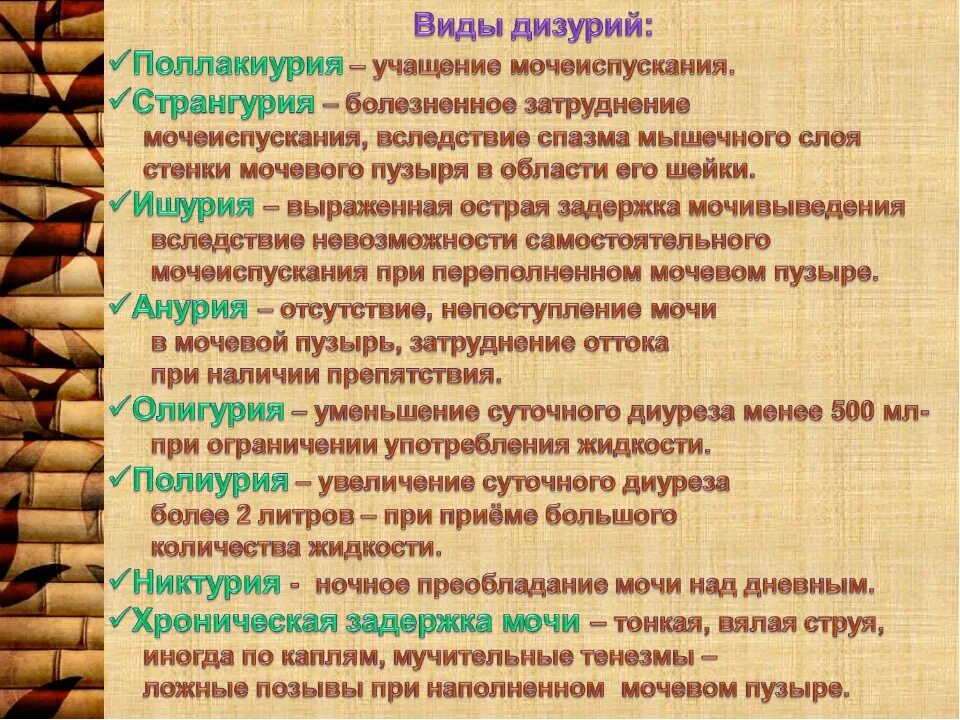 Виды дизурий:

✓Поллакиурия – учащение мочеиспускания.

✓Странгурия – болезненное затруднение мочеиспускания, вследствие спазма мышечного слоя стенки мочевого пузыря в области его шейки.

✓Ишурия – выраженная острая задержка мочивыведения вследствие невозможности самостоятельного мочеиспускания при переполненном мочевом пузыре.

✓Анурия – отсутствие, непоступление мочи в мочевой пузырь, затруднение оттока при наличии препятствия.

✓Олигурия – уменьшение суточного диуреза менее 500 мл- при ограничении употребления жидкости.

✓Полиурия – увеличение суточного диуреза более 2 литров – при приёме большого количества жидкости.

✓Никтурия - ночное преобладание мочи над дневным.

✓Хроническая задержка мочи – тонкая, вялая струя, иногда по каплям, мучительные тенезмы – ложные позывы при наполненном мочевом пузыре.